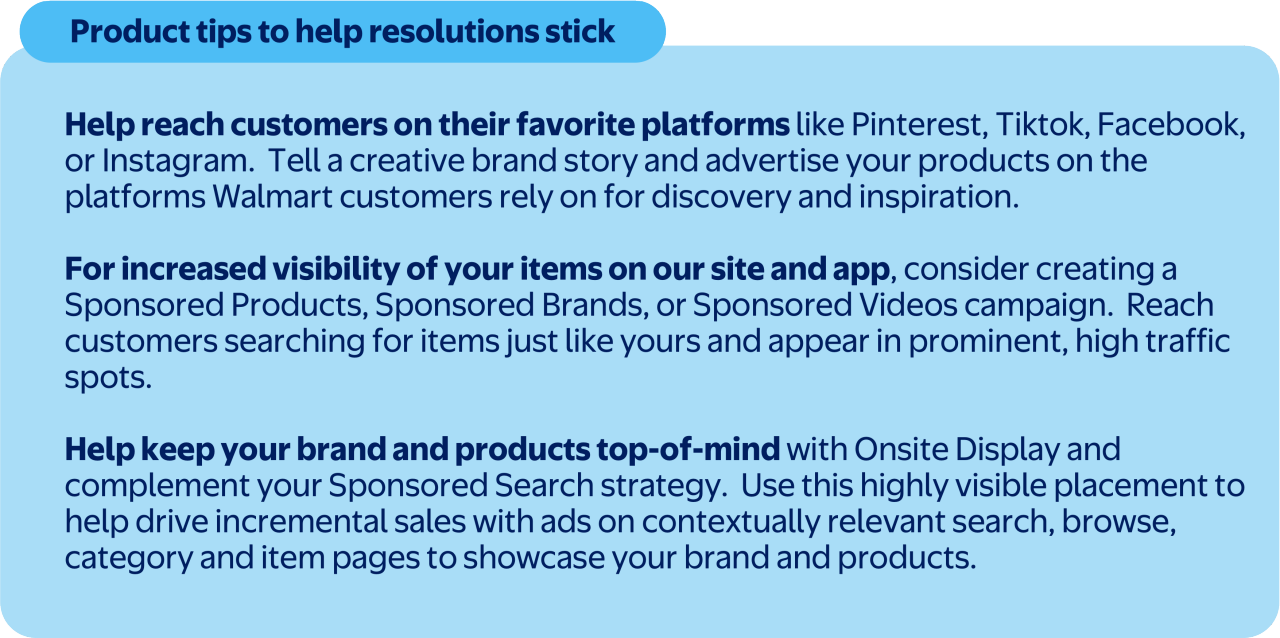 Product tips to help resolutions stick

Help reach customers on their favorite platforms like Pinterest, Tiktok, Facebook, or Instagram. Tell a creative brand story and advertise your products on the platforms Walmart customers rely on for discovery and inspiration.

For increased visibility of your items on our site and app, consider creating a Sponsored Products, Sponsored Brands, or Sponsored Videos campaign. Reach customers searching for items just like yours and appear in prominent, high traffic spots.

Help keep your brand and products top-of-mind with Onsite Display and complement your Sponsored Search strategy. Use this highly visible placement to help drive incremental sales with ads on contextually relevant search, browse, category and item pages to showcase your brand and products.